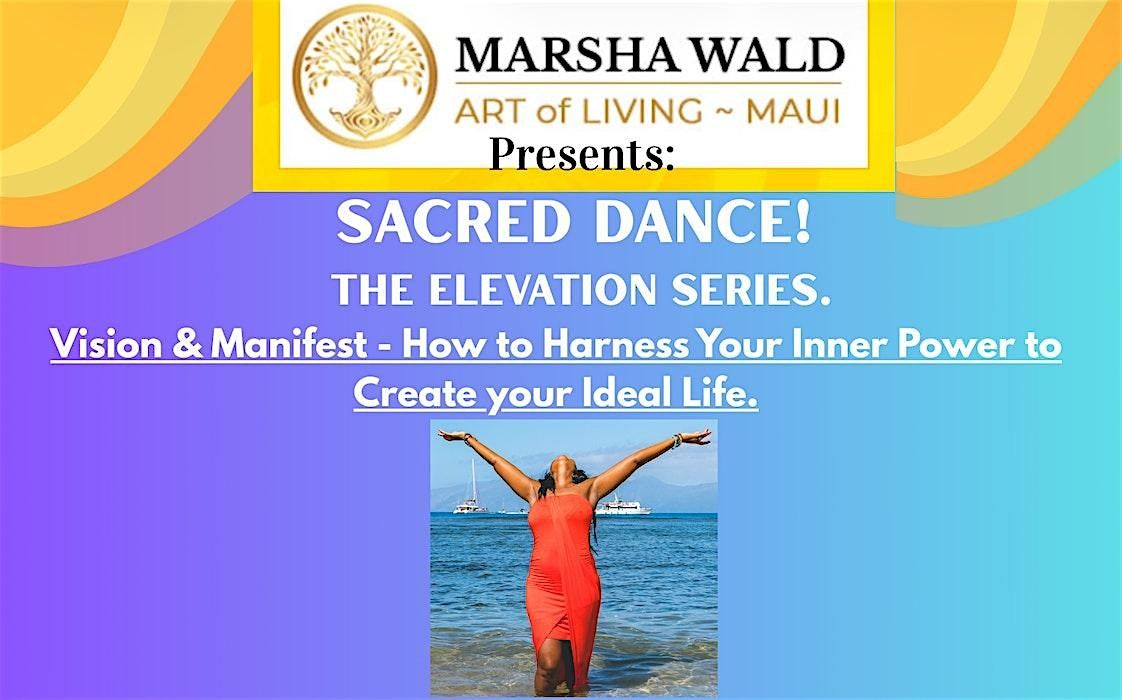 MARSHA WALD
ART of LIVING ~ MAUI
Presents:

SACRED DANCE!

THE ELEVATION SERIES.

Vision & Manifest - How to Harness Your Inner Power to Create your Ideal Life.